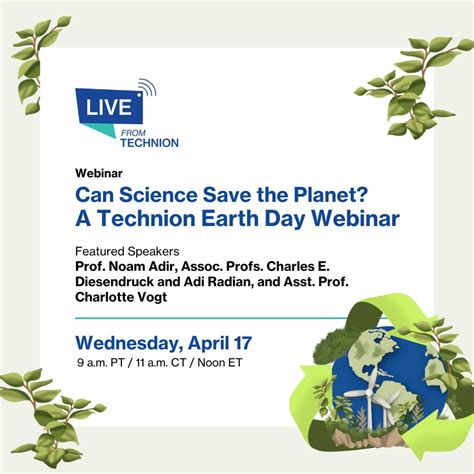 LIVE
FROM
TECHNION

Webinar
Can Science Save the Planet? A Technion Earth Day Webinar

Featured Speakers
Prof. Noam Adir, Assoc. Profs. Charles E. Diesendruck and Adi Radian, and Asst. Prof. Charlotte Vogt

Wednesday, April 17
9 a.m. PT / 11 a.m. CT / Noon ET